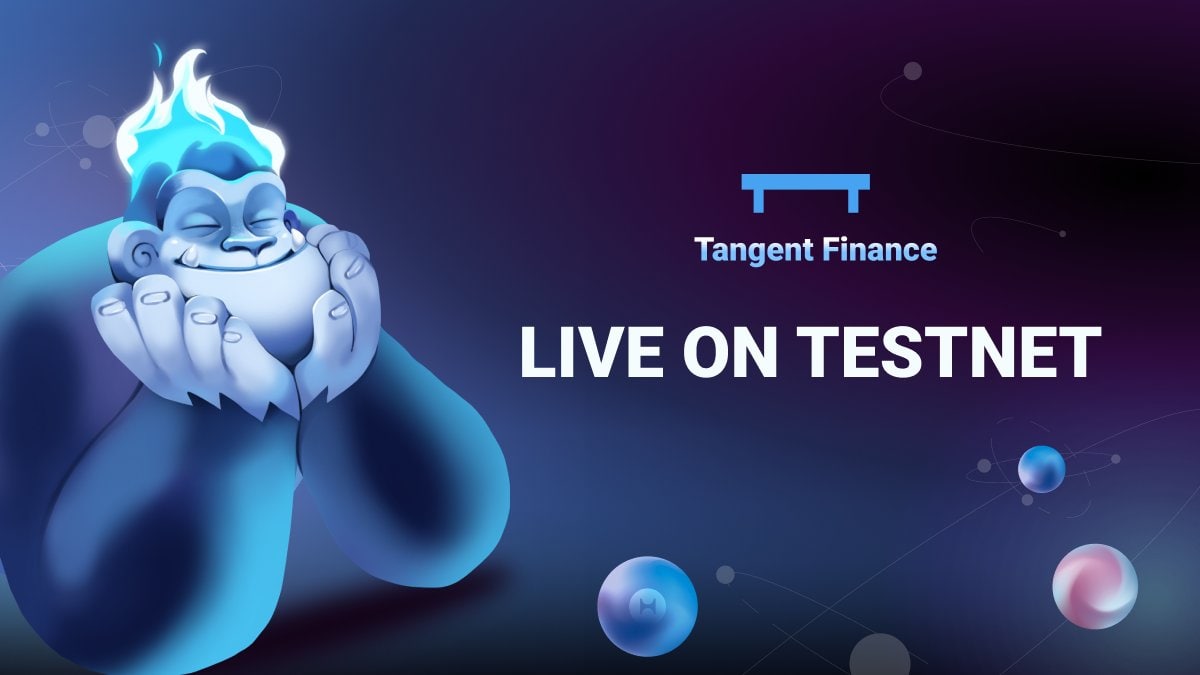 Tangent Finance

LIVE ON TESTNET